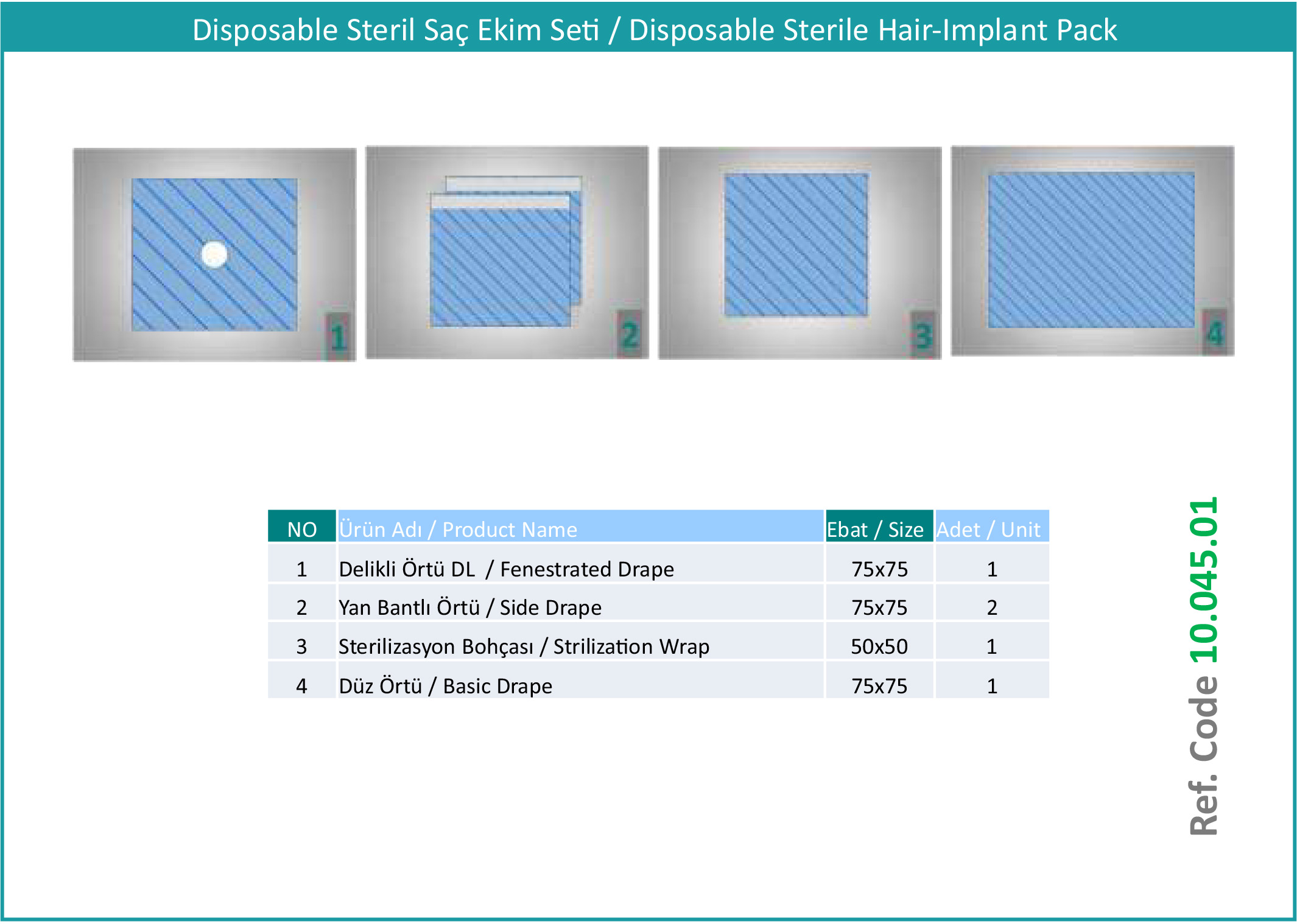 Disposable Steril Saç Ekim Seti / Disposable Sterile Hair-Implant Pack

1

2

3

4

| NO | Ürün Adı / Product Name | Ebat / Size | Adet / Unit |
|---|---|---|---|
| 1 | Delikli Örtü DL / Fenestrated Drape | 75x75 | 1 |
| 2 | Yan Bantlı Örtü / Side Drape | 75x75 | 2 |
| 3 | Sterilizasyon Bohçası / Strilization Wrap | 50x50 | 1 |
| 4 | Düz Örtü / Basic Drape | 75x75 | 1 |

Ref. Code 10.045.01